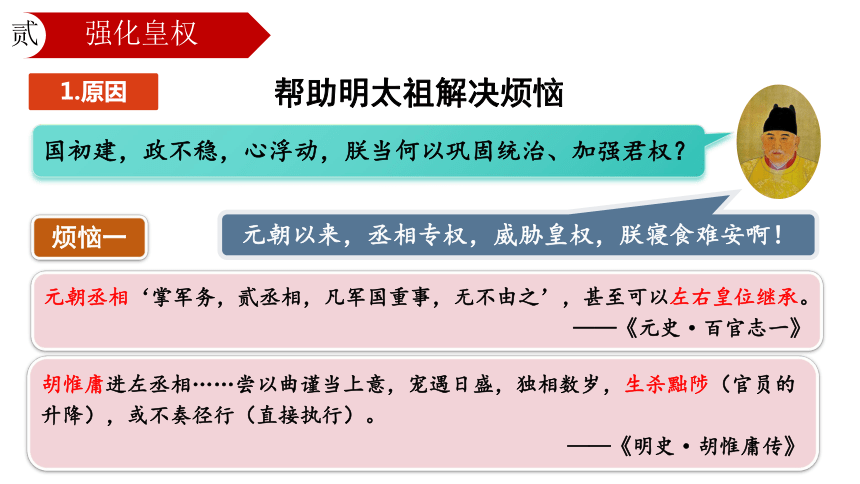 贰 强化皇权

1.原因

帮助明太祖解决烦恼

国初建，政不稳，心浮动，朕当何以巩固统治、加强君权？

烦恼一

元朝以来，丞相专权，威胁皇权，朕寝食难安啊！

元朝丞相‘掌军务，贰丞相，凡军国重事，无不由之’，甚至可以左右皇位继承。
——《元史·百官志一》

胡惟庸进左丞相……尝以曲谨当上意，宠遇日盛，独相数岁，生杀黜陟（官员的升降），或不奏径行（直接执行）。
——《明史·胡惟庸传》